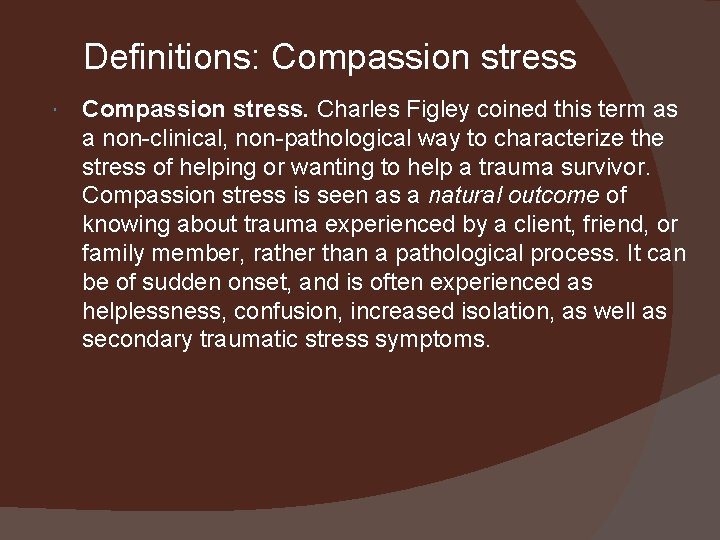 Definitions: Compassion stress

Compassion stress. Charles Figley coined this term as a non-clinical, non-pathological way to characterize the stress of helping or wanting to help a trauma survivor. Compassion stress is seen as a natural outcome of knowing about trauma experienced by a client, friend, or family member, rather than a pathological process. It can be of sudden onset, and is often experienced as helplessness, confusion, increased isolation, as well as secondary traumatic stress symptoms.